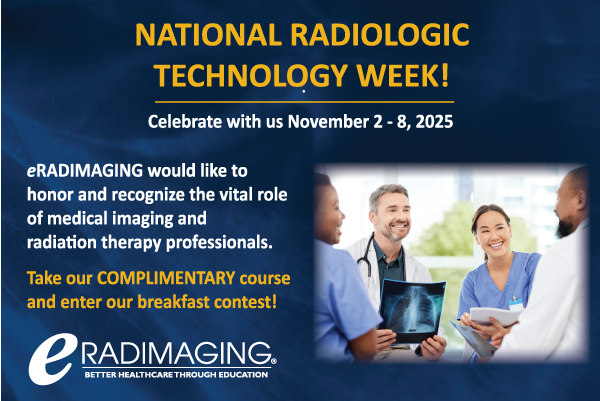 NATIONAL RADIOLOGIC TECHNOLOGY WEEK!

Celebrate with us November 2 - 8, 2025

eRADIMAGING would like to honor and recognize the vital role of medical imaging and radiation therapy professionals.

Take our COMPLIMENTARY course and enter our breakfast contest!

eRADIMAGING®
BETTER HEALTHCARE THROUGH EDUCATION